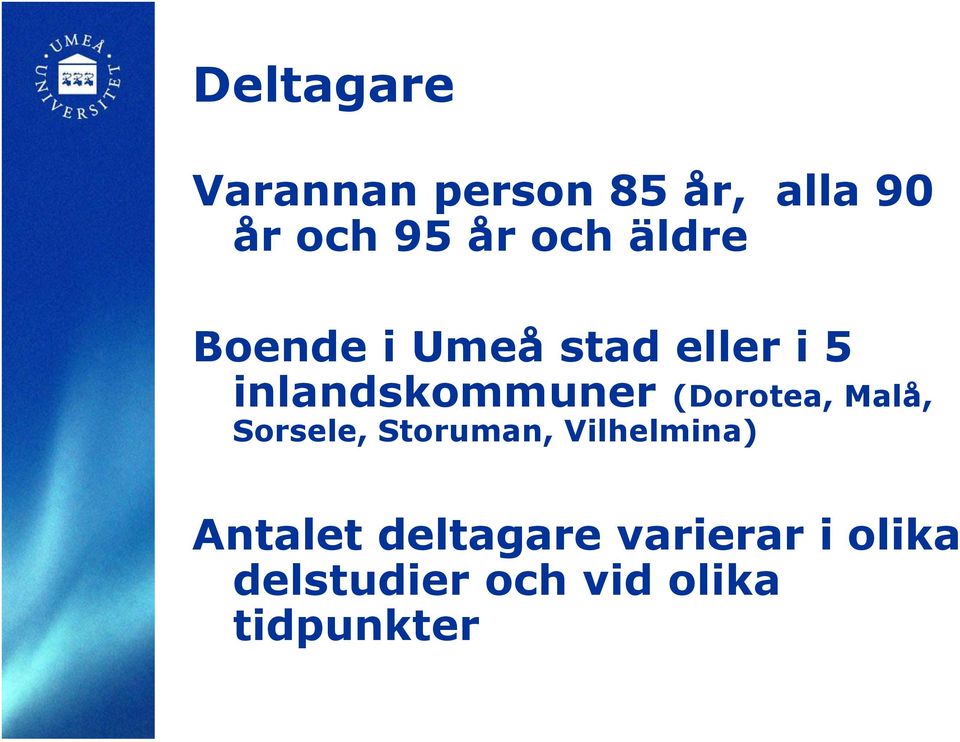 UMEÅ UNIVERSITET

Deltagare

Varannan person 85 år, alla 90 år och 95 år och äldre

Boende i Umeå stad eller i 5 inlandskommuner (Dorotea, Malå, Sorsele, Storuman, Vilhelmina)

Antalet deltagare varierar i olika delstudier och vid olika tidpunkter